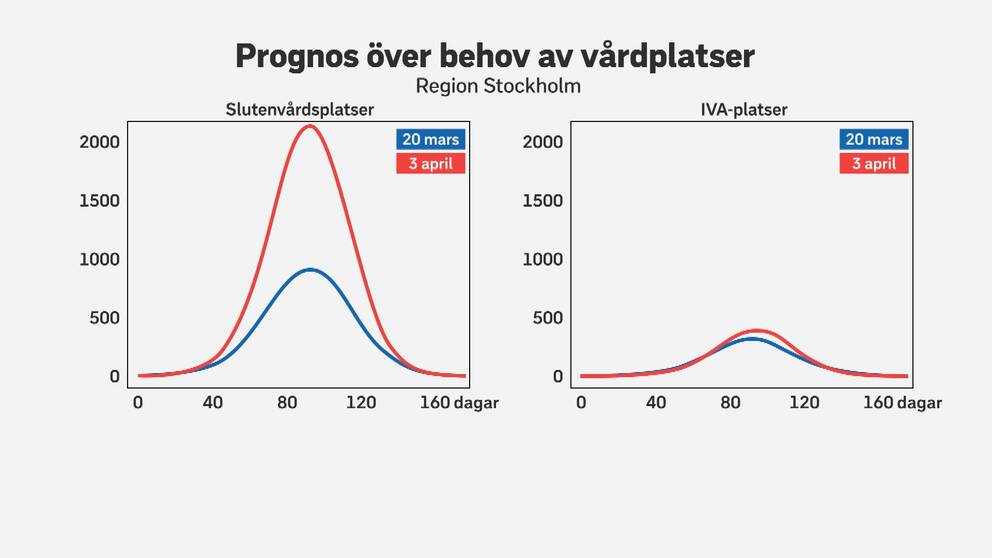 Prognos över behov av vårdplatser
Region Stockholm

Slutenvårdsplatser

20 mars
3 april

2000
1500
1000
500
0

0 40 80 120 160 dagar

IVA-platser

20 mars
3 april

2000
1500
1000
500
0

0 40 80 120 160 dagar